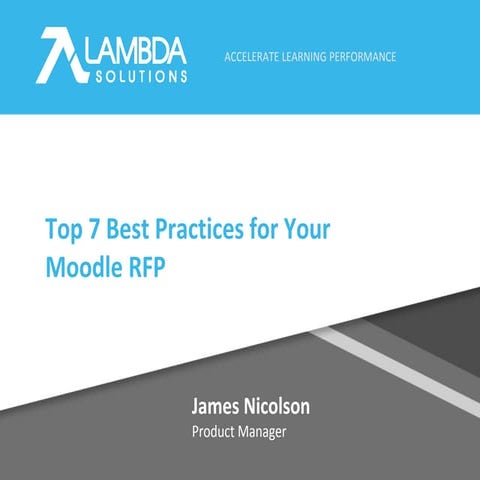 LAMBDA SOLUTIONS

ACCELERATE LEARNING PERFORMANCE

Top 7 Best Practices for Your Moodle RFP

James Nicolson

Product Manager